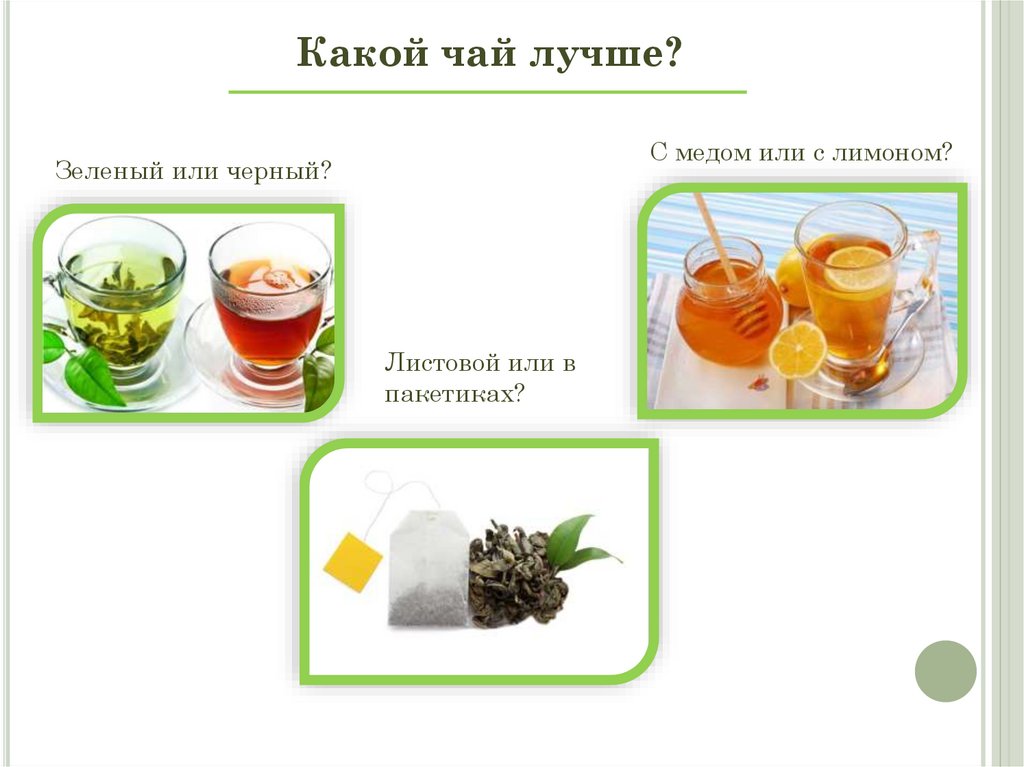 Какой чай лучше?

Зеленый или черный?

С медом или с лимоном?

Листовой или в пакетиках?